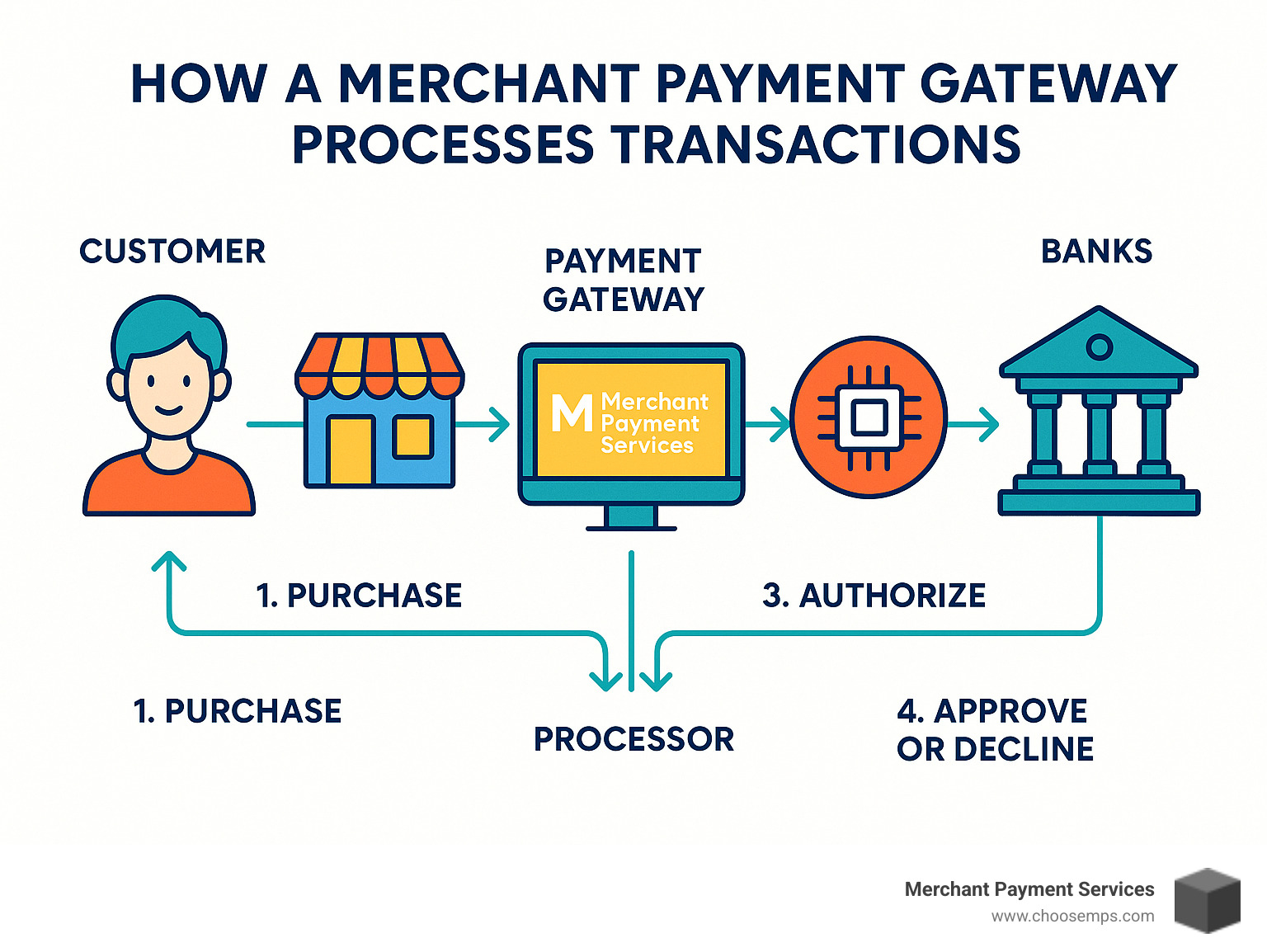 HOW A MERCHANT PAYMENT GATEWAY PROCESSES TRANSACTIONS

CUSTOMER

PAYMENT GATEWAY

BANKS

M Merchant Payment Services

1. PURCHASE

3. AUTHORIZE

1. PURCHASE

PROCESSOR

4. APPROVE OR DECLINE

Merchant Payment Services
www.choosemps.com